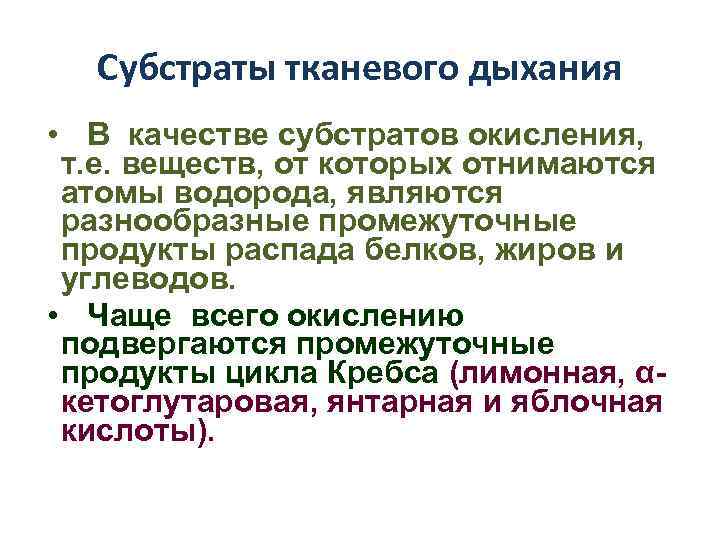 Субстраты тканевого дыхания

• В качестве субстратов окисления, т.е. веществ, от которых отнимаются атомы водорода, являются разнообразные промежуточные продукты распада белков, жиров и углеводов.

• Чаще всего окислению подвергаются промежуточные продукты цикла Кребса (лимонная, α-кетоглутаровая, янтарная и яблочная кислоты).